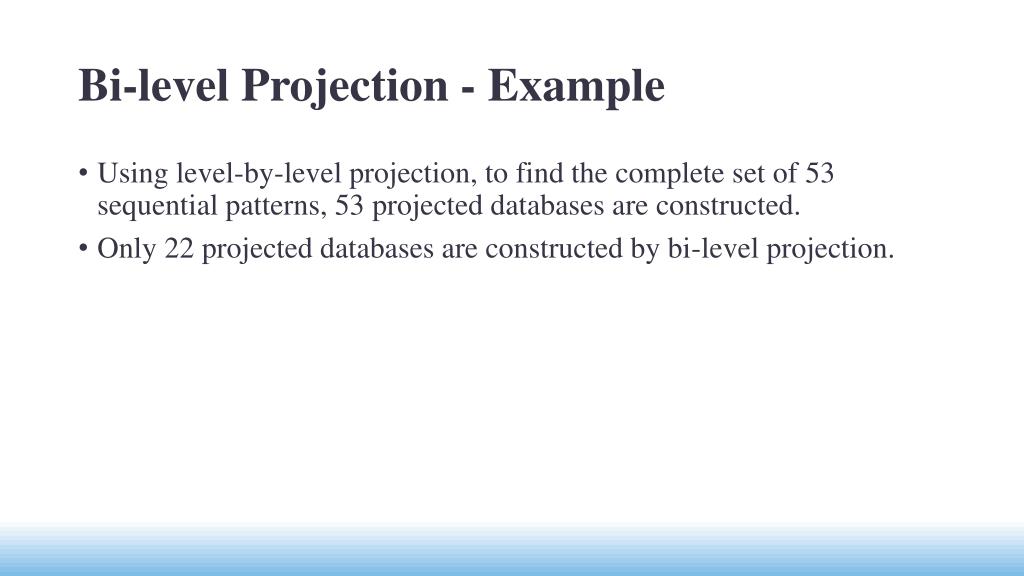 Bi-level Projection - Example

• Using level-by-level projection, to find the complete set of 53 sequential patterns, 53 projected databases are constructed.

• Only 22 projected databases are constructed by bi-level projection.